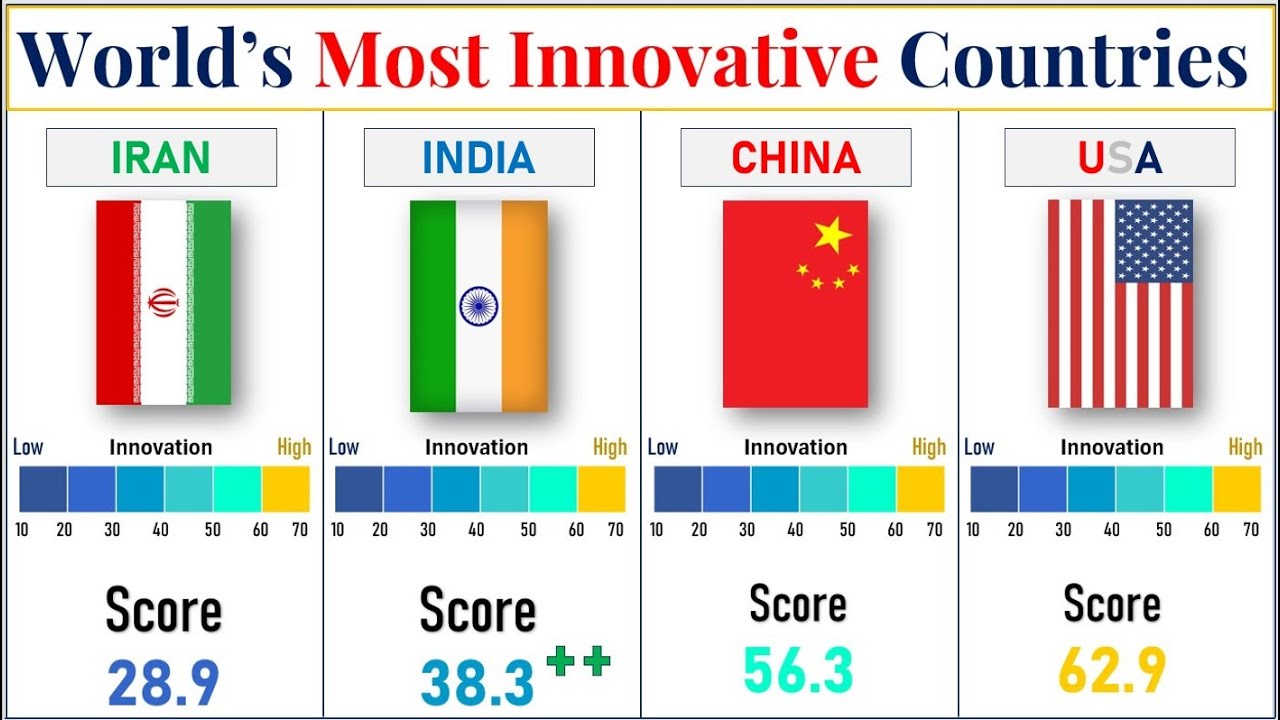 World's Most Innovative Countries

IRAN

Low Innovation High

10 20 30 40 50 60 70

Score
28.9

INDIA

Low Innovation High

10 20 30 40 50 60 70

Score
38.3 ++

CHINA

Low Innovation High

10 20 30 40 50 60 70

Score
56.3

USA

Low Innovation High

10 20 30 40 50 60 70

Score
62.9